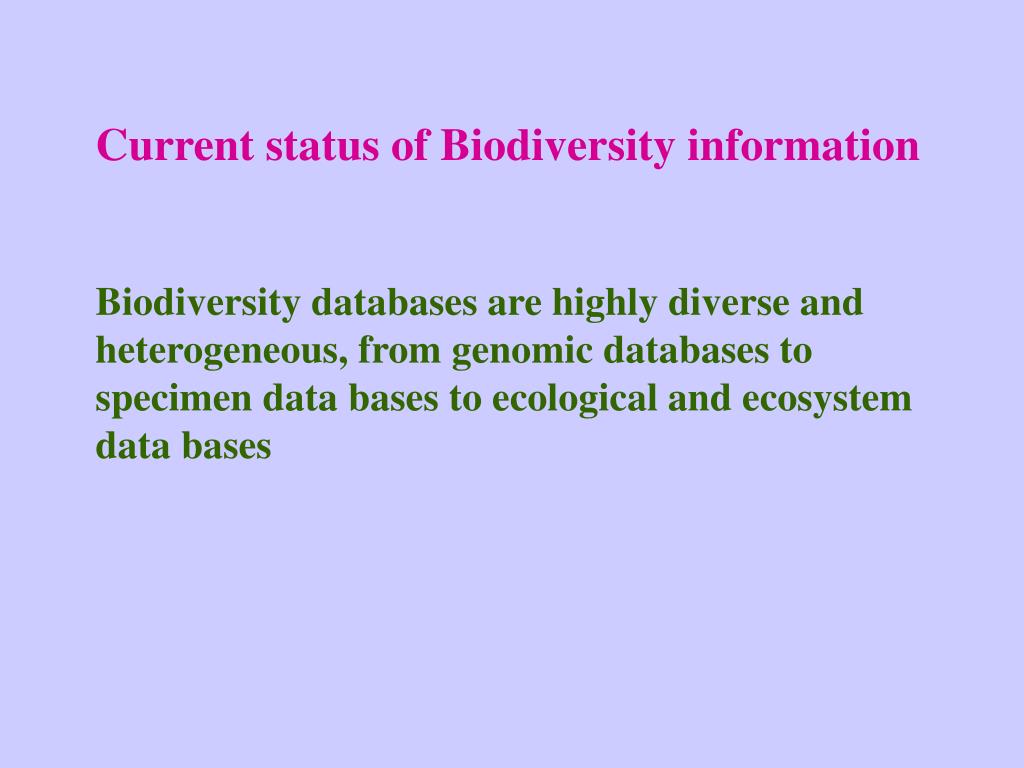 Current status of Biodiversity information

Biodiversity databases are highly diverse and heterogeneous, from genomic databases to specimen data bases to ecological and ecosystem data bases